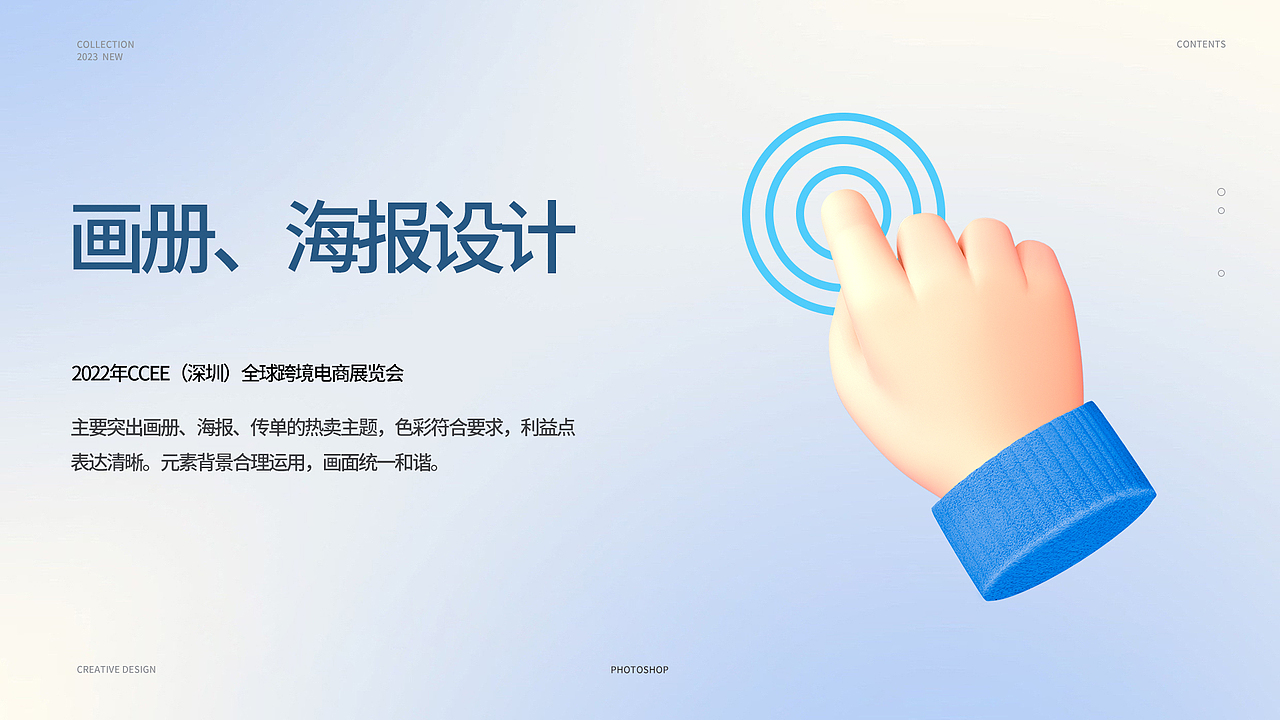 COLLECTION
2023 NEW

CONTENTS

画册、海报设计

2022年CCEE（深圳）全球跨境电商展览会

主要突出画册、海报、传单的热卖主题，色彩符合要求，利益点表达清晰。元素背景合理运用，画面统一和谐。

CREATIVE DESIGN

PHOTOSHOP